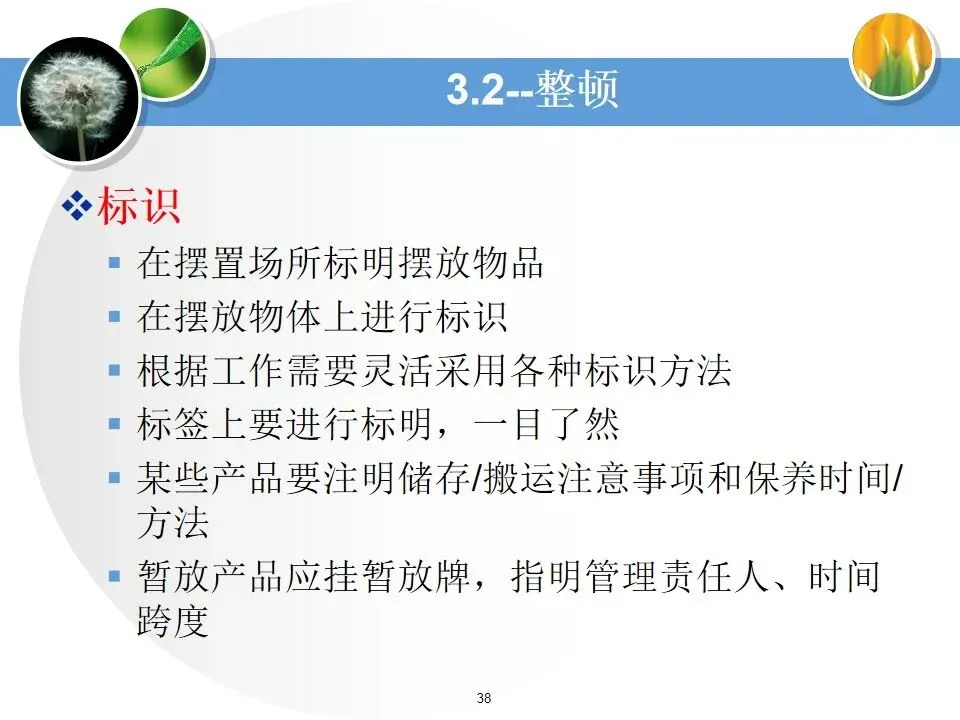 3.2--整顿

❖标识

▪ 在摆置场所标明摆放物品
▪ 在摆放物体上进行标识
▪ 根据工作需要灵活采用各种标识方法
▪ 标签上要进行标明，一目了然
▪ 某些产品要注明储存/搬运注意事项和保养时间/方法
▪ 暂放产品应挂暂放牌，指明管理责任人、时间跨度

38